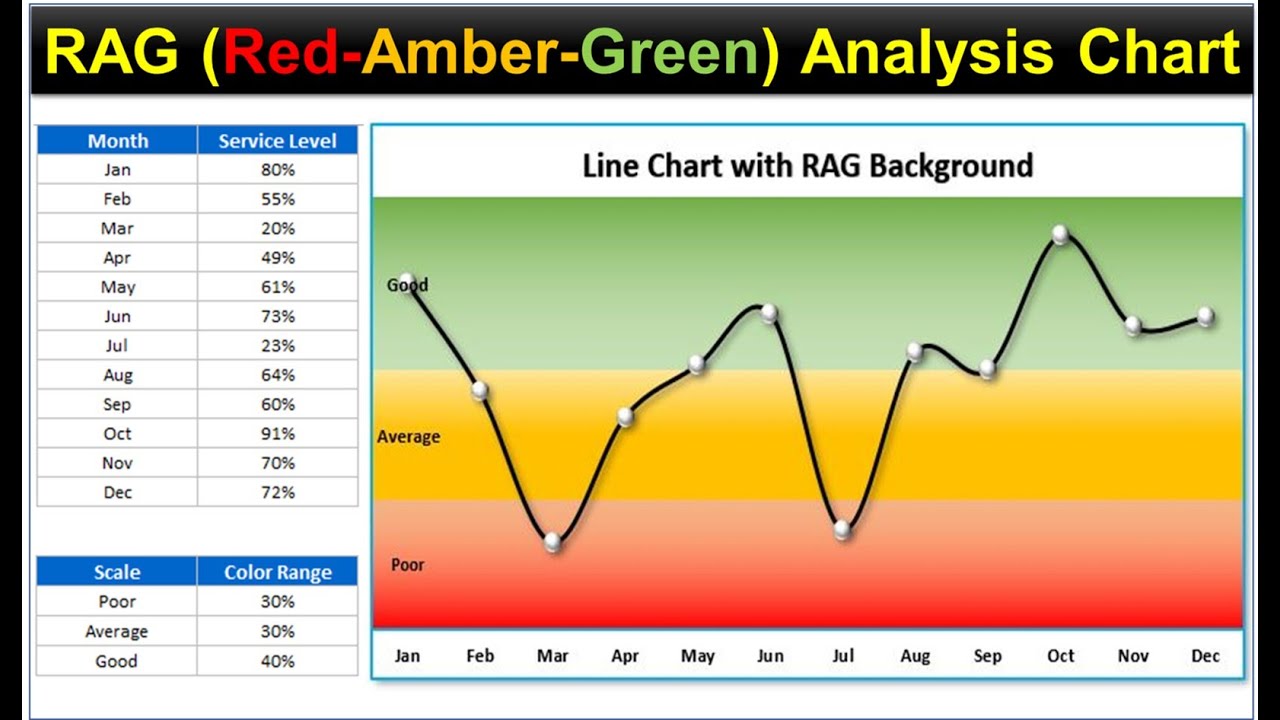 RAG (Red-Amber-Green) Analysis Chart

| Month | Service Level |
|---|---|
| Jan | 80% |
| Feb | 55% |
| Mar | 20% |
| Apr | 49% |
| May | 61% |
| Jun | 73% |
| Jul | 23% |
| Aug | 64% |
| Sep | 60% |
| Oct | 91% |
| Nov | 70% |
| Dec | 72% |

| Scale | Color Range |
|---|---|
| Poor | 30% |
| Average | 30% |
| Good | 40% |

Line Chart with RAG Background

Good

Average

Poor

Jan Feb Mar Apr May Jun Jul Aug Sep Oct Nov Dec